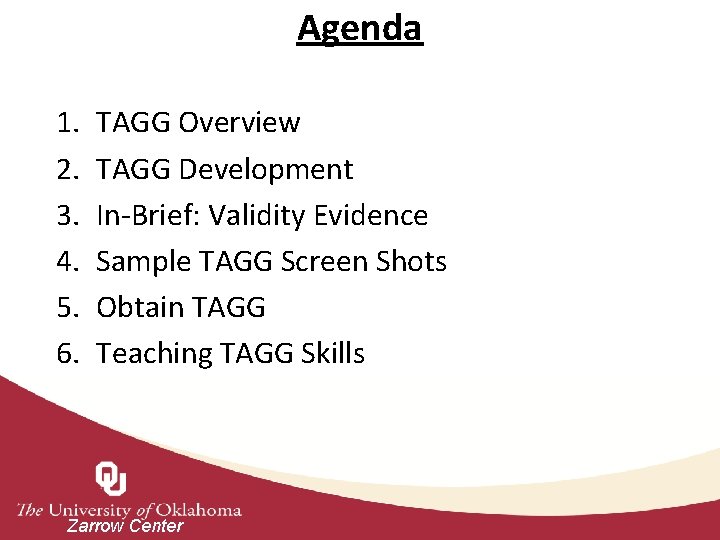 Agenda

1. TAGG Overview
2. TAGG Development
3. In-Brief: Validity Evidence
4. Sample TAGG Screen Shots
5. Obtain TAGG
6. Teaching TAGG Skills

OU
The University of Oklahoma
Zarrow Center